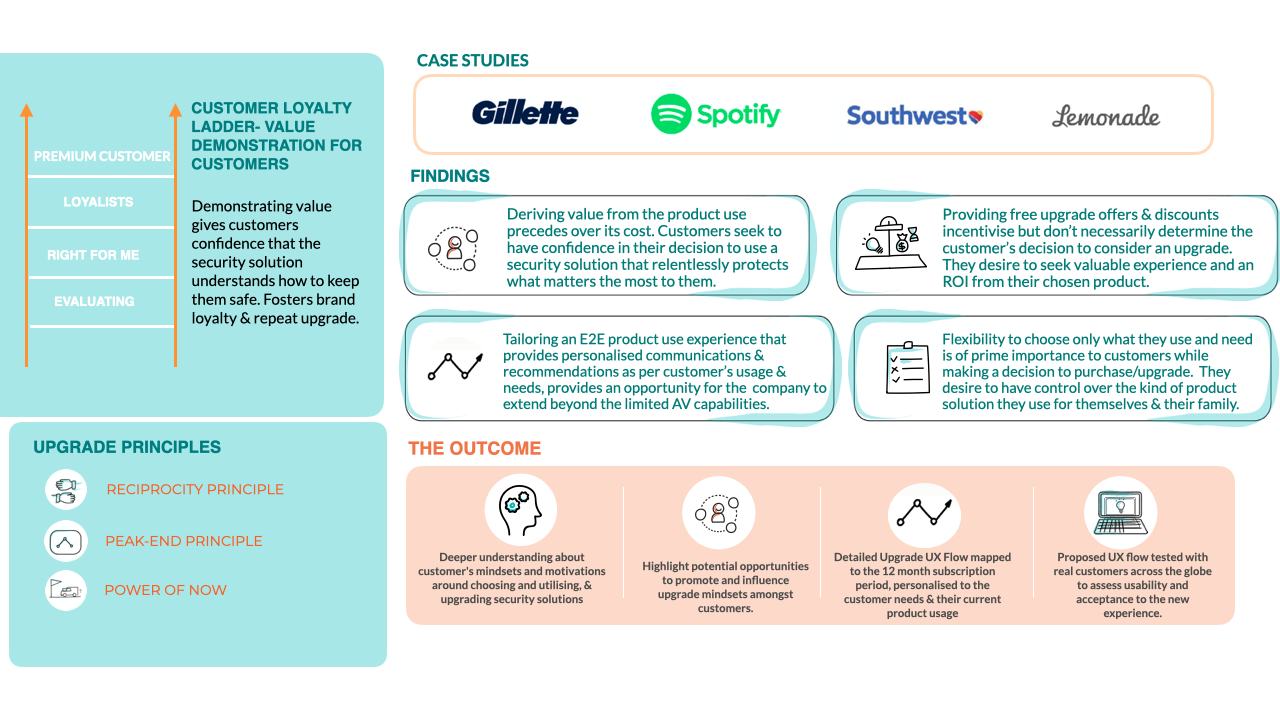 PREMIUM CUSTOMER

LOYALISTS

RIGHT FOR ME

EVALUATING

CUSTOMER LOYALTY LADDER- VALUE DEMONSTRATION FOR CUSTOMERS

Demonstrating value gives customers confidence that the security solution understands how to keep them safe. Fosters brand loyalty & repeat upgrade.

UPGRADE PRINCIPLES

RECIPROCITY PRINCIPLE

PEAK-END PRINCIPLE

POWER OF NOW

CASE STUDIES

Gillette

Spotify

Southwest

Lemonade

FINDINGS

Deriving value from the product use precedes over its cost. Customers seek to have confidence in their decision to use a security solution that relentlessly protects what matters the most to them.

Providing free upgrade offers & discounts incentivise but don't necessarily determine the customer's decision to consider an upgrade. They desire to seek valuable experience and an ROI from their chosen product.

Tailoring an E2E product use experience that provides personalised communications & recommendations as per customer's usage & needs, provides an opportunity for the company to extend beyond the limited AV capabilities.

Flexibility to choose only what they use and need is of prime importance to customers while making a decision to purchase/upgrade. They desire to have control over the kind of product solution they use for themselves & their family.

THE OUTCOME

Deeper understanding about customer's mindsets and motivations around choosing and utilising, & upgrading security solutions

Highlight potential opportunities to promote and influence upgrade mindsets amongst customers.

Detailed Upgrade UX Flow mapped to the 12 month subscription period, personalised to the customer needs & their current product usage

Proposed UX flow tested with real customers across the globe to assess usability and acceptance to the new experience.